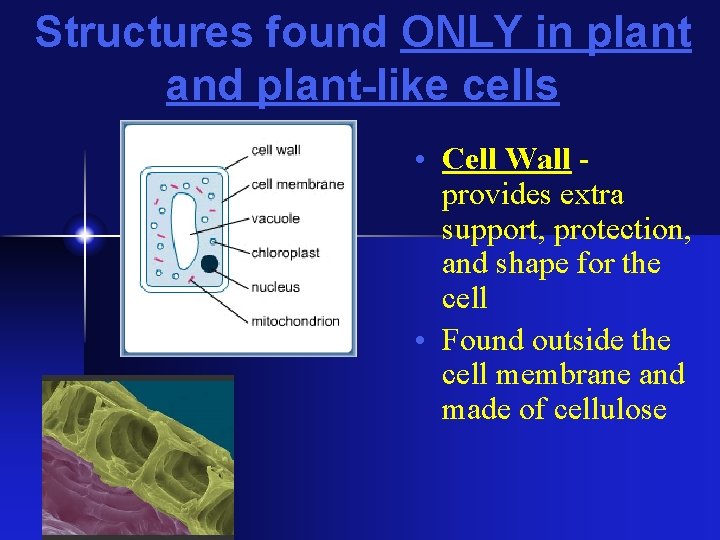 Structures found ONLY in plant and plant-like cells

cell wall
cell membrane
vacuole
chloroplast
nucleus
mitochondrion

• Cell Wall - provides extra support, protection, and shape for the cell
• Found outside the cell membrane and made of cellulose